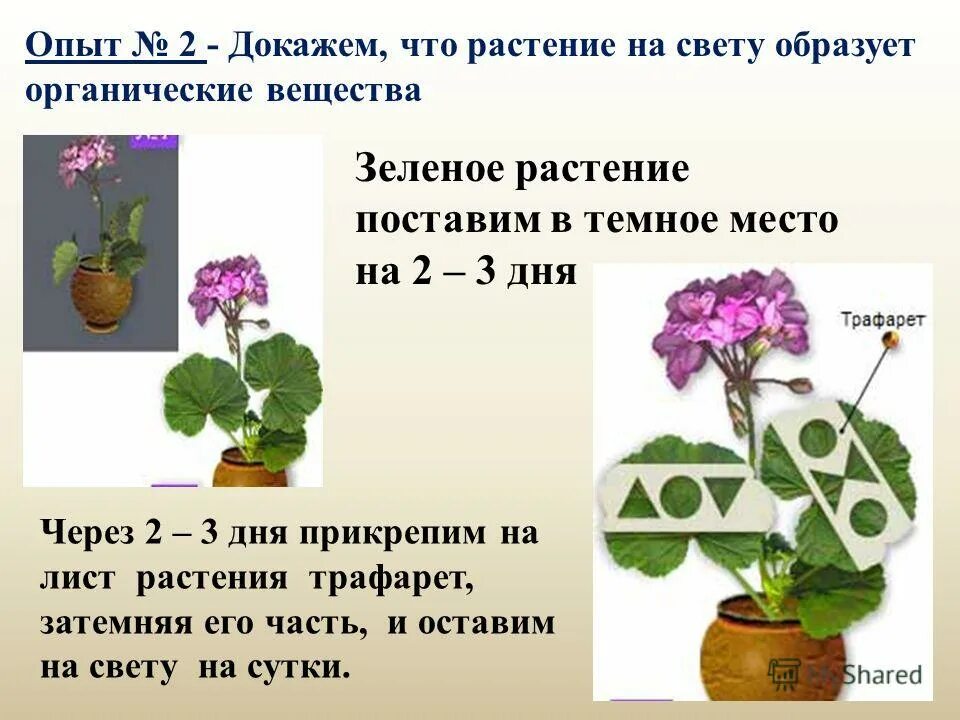 Опыт № 2 - Докажем, что растение на свету образует органические вещества

Зеленое растение поставим в темное место на 2 – 3 дня

Трафарет

Через 2 – 3 дня прикрепим на лист растения трафарет, затемняя его часть, и оставим на свету на сутки.

MyShared